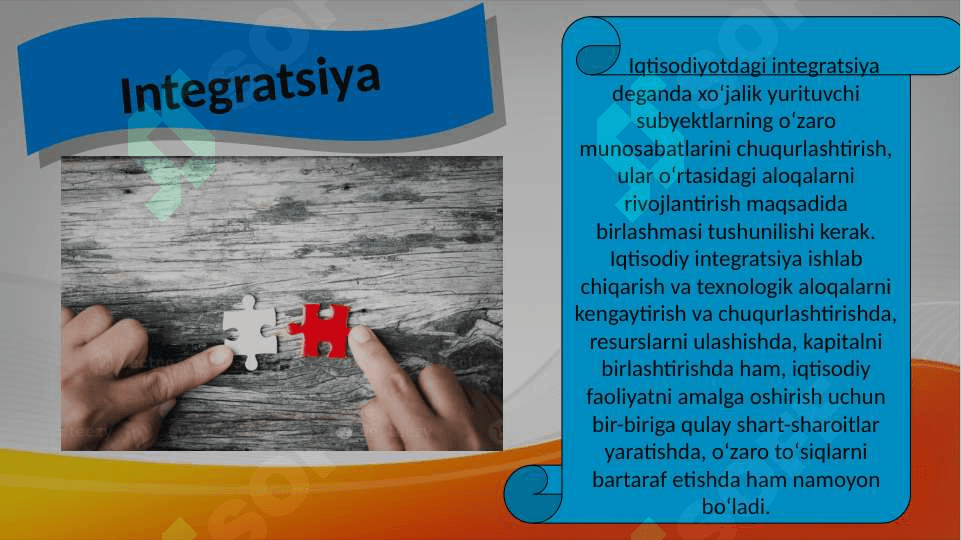 Integratsiya

Iqtisodiyotdagi integratsiya deganda xoʻjalik yurituvchi subyektlarning oʻzaro munosabatlarini chuqurlashtirish, ular oʻrtasidagi aloqalarni rivojlantirish maqsadida birlashmasi tushunilishi kerak. Iqtisodiy integratsiya ishlab chiqarish va texnologik aloqalarni kengaytirish va chuqurlashtirishda, resurslarni ulashishda, kapitalni birlashtirishda ham, iqtisodiy faoliyatni amalga oshirish uchun bir-biriga qulay shart-sharoitlar yaratishda, oʻzaro toʻsiqlarni bartaraf etishda ham namoyon boʻladi.